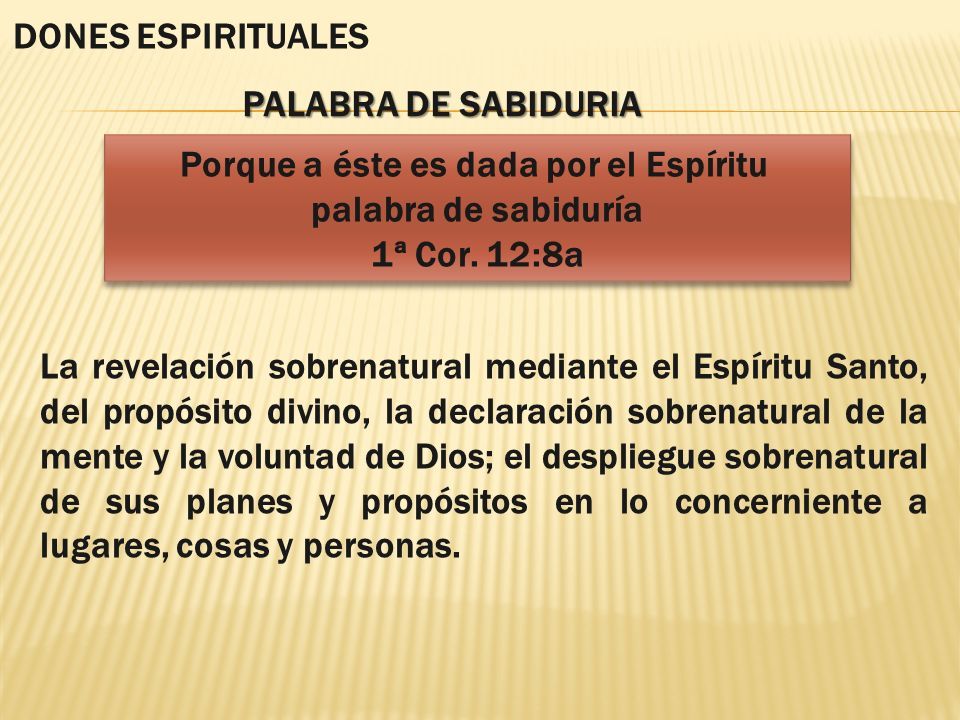 DONES ESPIRITUALES

PALABRA DE SABIDURIA

Porque a éste es dada por el Espíritu palabra de sabiduría
1ª Cor. 12:8a

La revelación sobrenatural mediante el Espíritu Santo, del propósito divino, la declaración sobrenatural de la mente y la voluntad de Dios; el despliegue sobrenatural de sus planes y propósitos en lo concerniente a lugares, cosas y personas.